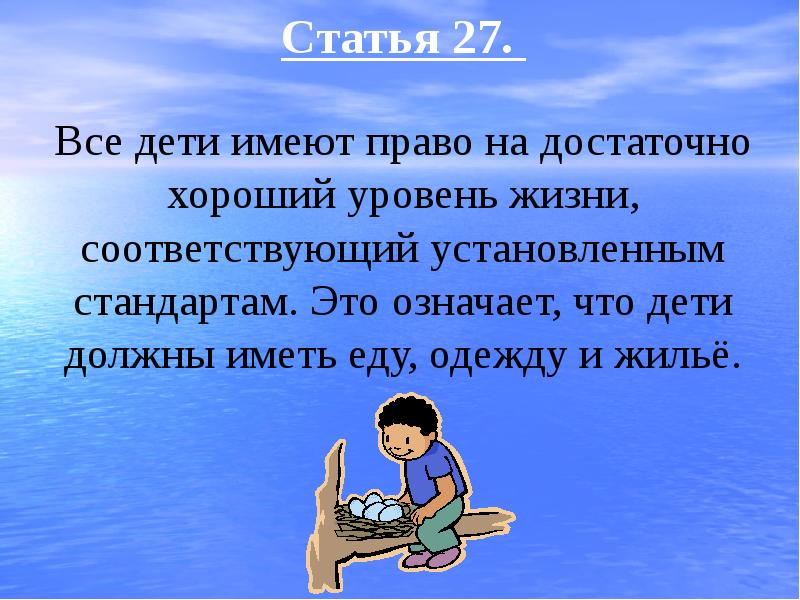 Статья 27.

Все дети имеют право на достаточно хороший уровень жизни, соответствующий установленным стандартам. Это означает, что дети должны иметь еду, одежду и жильё.